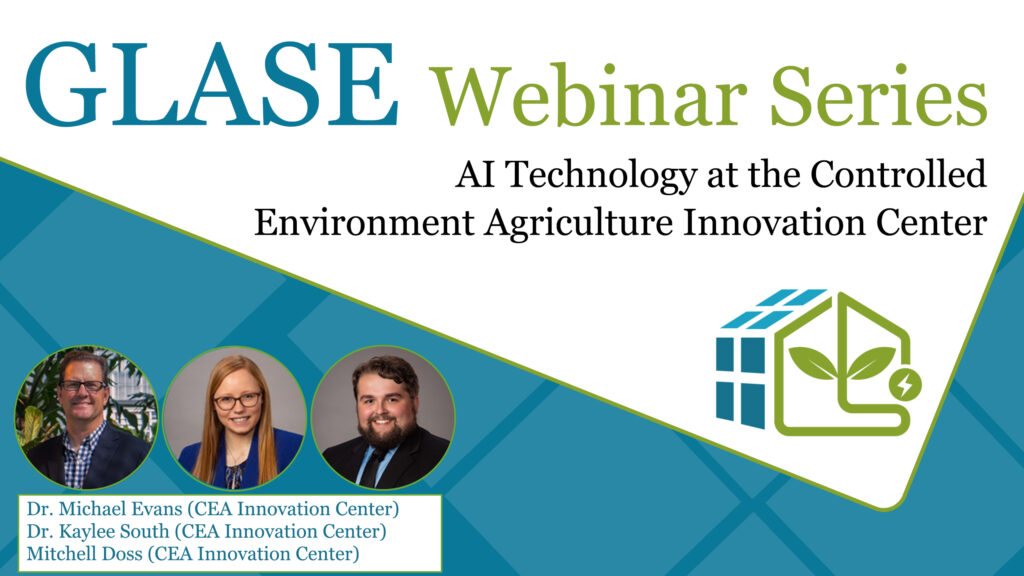 GLASE Webinar Series

AI Technology at the Controlled Environment Agriculture Innovation Center

Dr. Michael Evans (CEA Innovation Center)
Dr. Kaylee South (CEA Innovation Center)
Mitchell Doss (CEA Innovation Center)